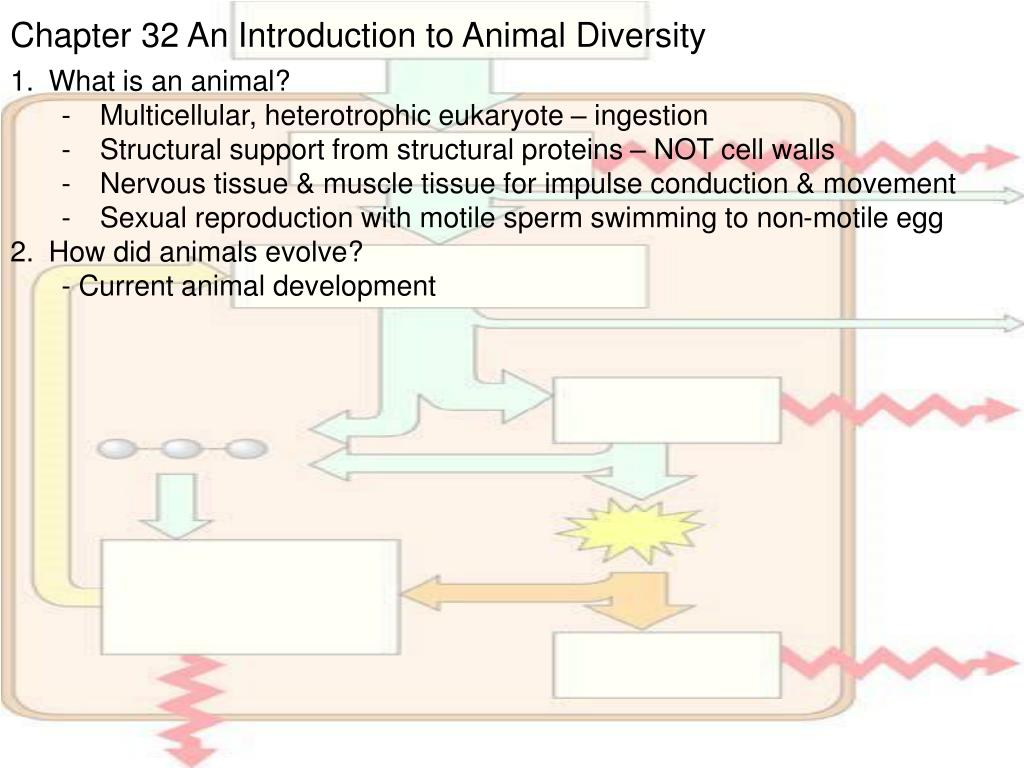 Chapter 32 An Introduction to Animal Diversity

1. What is an animal?
- Multicellular, heterotrophic eukaryote – ingestion
- Structural support from structural proteins – NOT cell walls
- Nervous tissue & muscle tissue for impulse conduction & movement
- Sexual reproduction with motile sperm swimming to non-motile egg

2. How did animals evolve?
- Current animal development